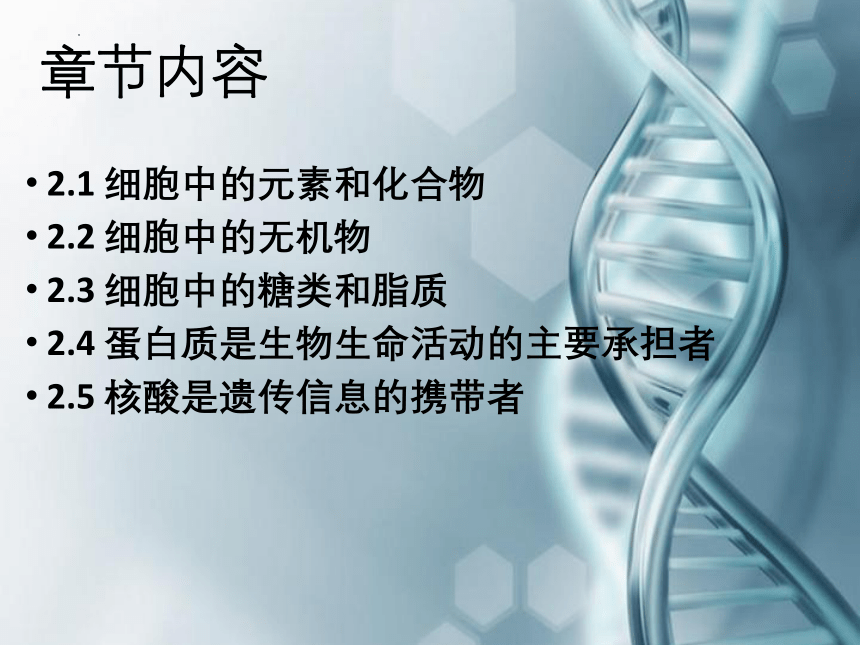 章节内容

• 2.1 细胞中的元素和化合物
• 2.2 细胞中的无机物
• 2.3 细胞中的糖类和脂质
• 2.4 蛋白质是生物生命活动的主要承担者
• 2.5 核酸是遗传信息的携带者